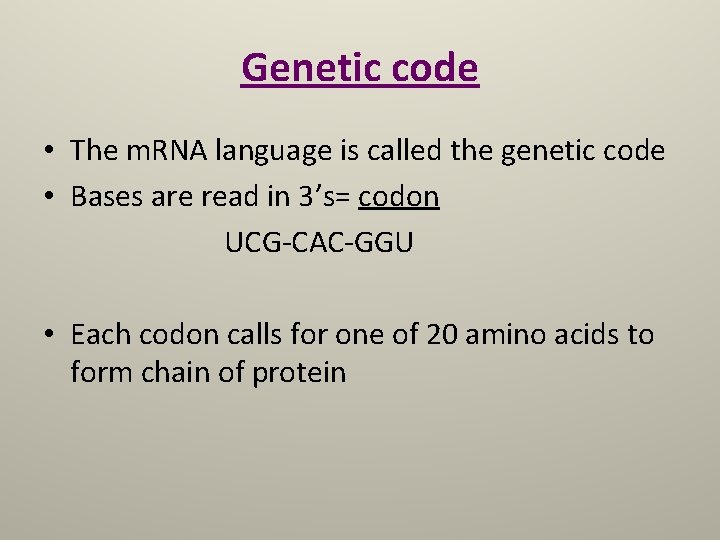 Genetic code

• The mRNA language is called the genetic code
• Bases are read in 3’s= codon

UCG-CAC-GGU

• Each codon calls for one of 20 amino acids to form chain of protein